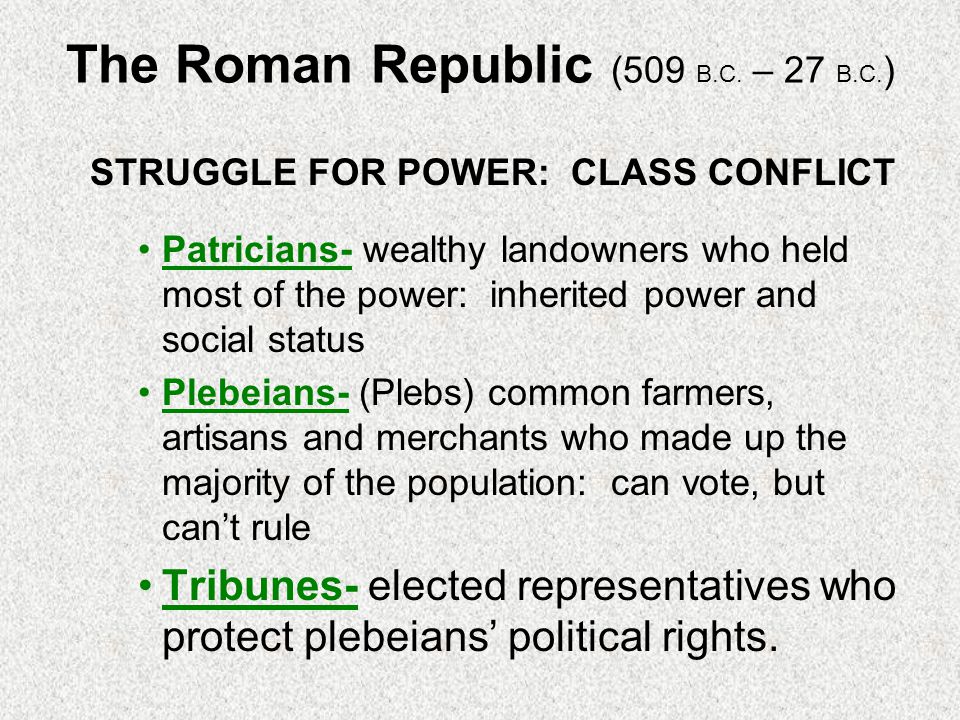 The Roman Republic (509 B.C. – 27 B.C.)

STRUGGLE FOR POWER: CLASS CONFLICT

• Patricians- wealthy landowners who held most of the power: inherited power and social status

• Plebeians- (Plebs) common farmers, artisans and merchants who made up the majority of the population: can vote, but can't rule

• Tribunes- elected representatives who protect plebeians' political rights.